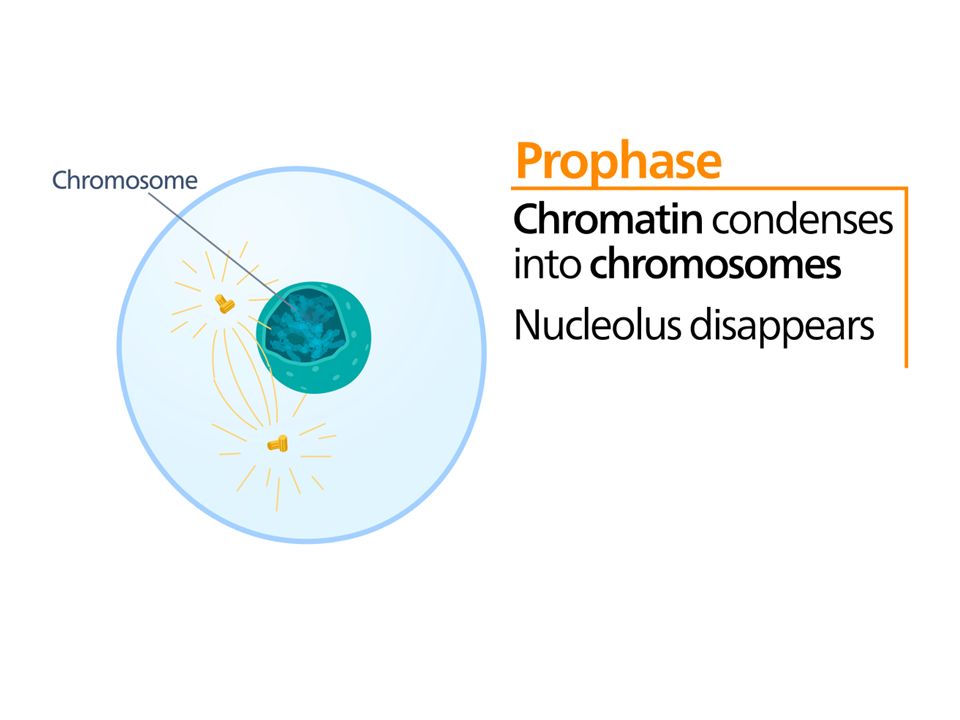 Chromosome

Prophase

Chromatin condenses into chromosomes

Nucleolus disappears